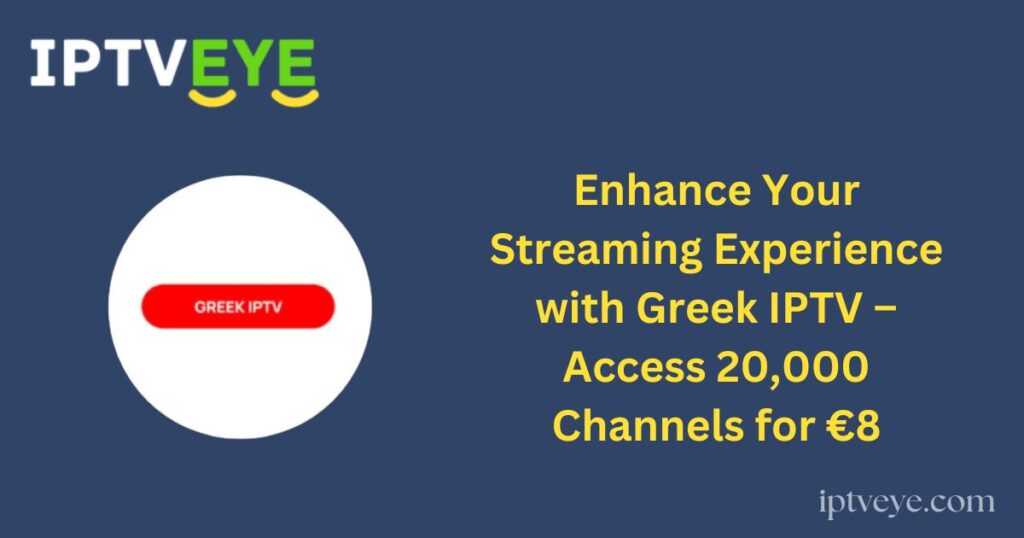 IPTVEYE

GREEK IPTV

Enhance Your Streaming Experience with Greek IPTV – Access 20,000 Channels for €8

iptveye.com